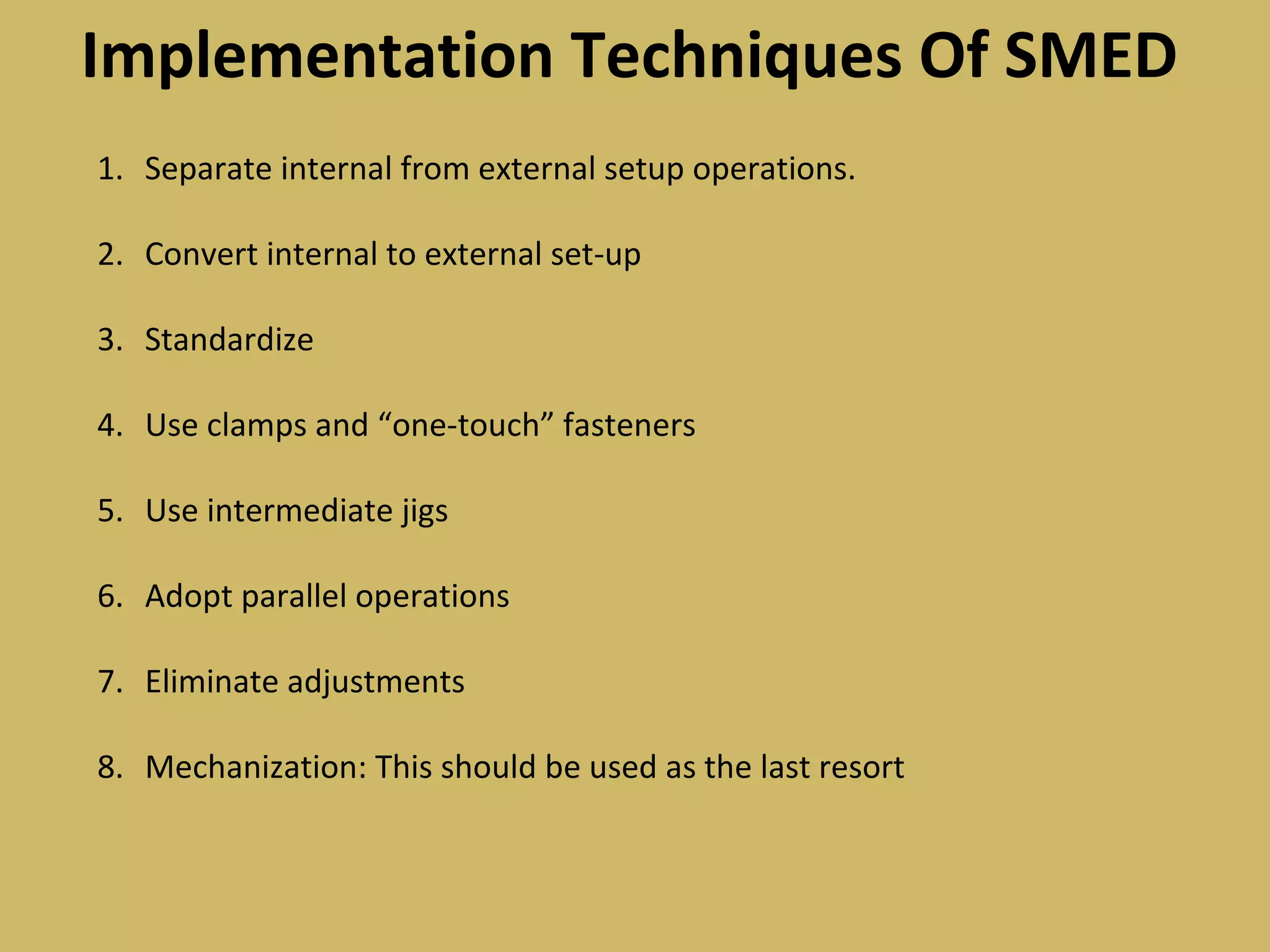 Implementation Techniques Of SMED

1. Separate internal from external setup operations.

2. Convert internal to external set-up

3. Standardize

4. Use clamps and “one-touch” fasteners

5. Use intermediate jigs

6. Adopt parallel operations

7. Eliminate adjustments

8. Mechanization: This should be used as the last resort